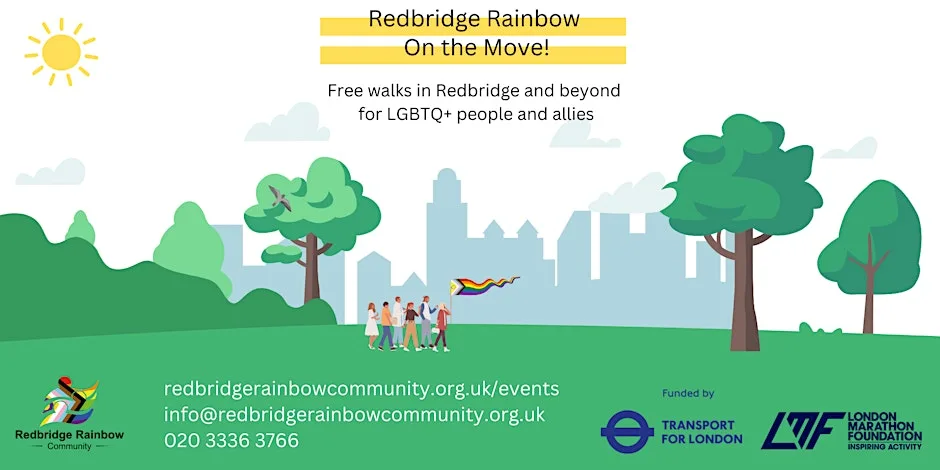 Redbridge Rainbow
On the Move!

Free walks in Redbridge and beyond for LGBTQ+ people and allies

Redbridge Rainbow
Community

redbridgerainbowcommunity.org.uk/events
info@redbridgerainbowcommunity.org.uk
020 3336 3766

Funded by

TRANSPORT FOR LONDON

LMF LONDON MARATHON FOUNDATION INSPIRING ACTIVITY